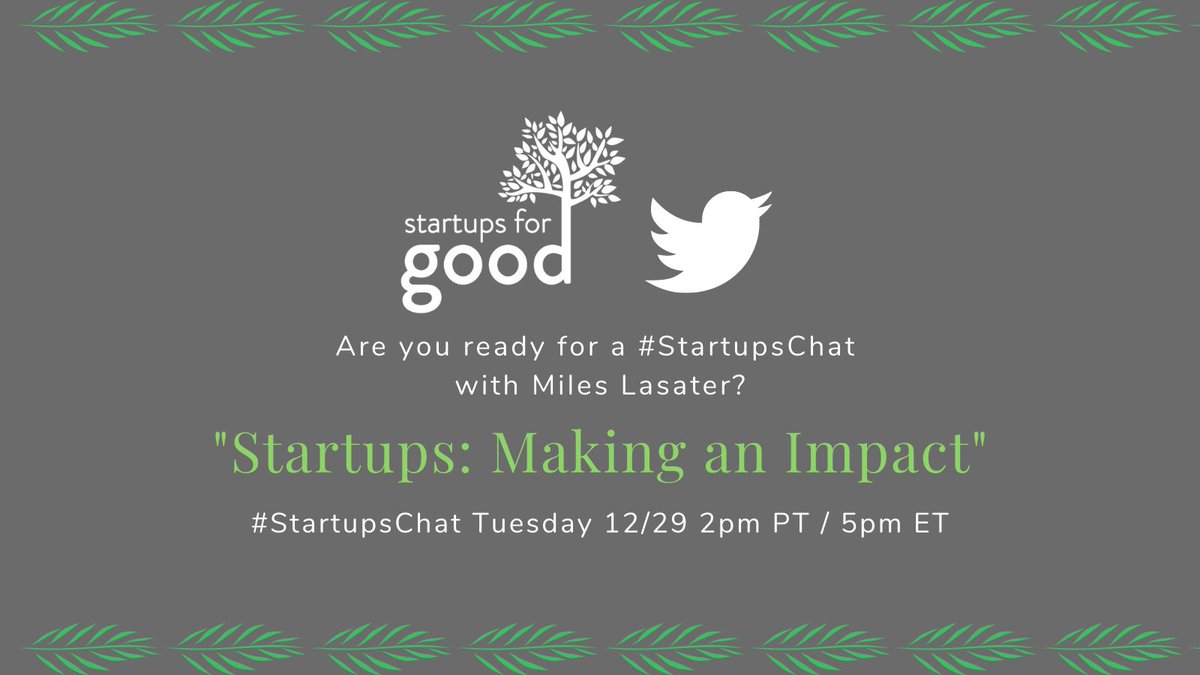 startups for good

Are you ready for a #StartupsChat with Miles Lasater?

"Startups: Making an Impact"

#StartupsChat Tuesday 12/29 2pm PT / 5pm ET